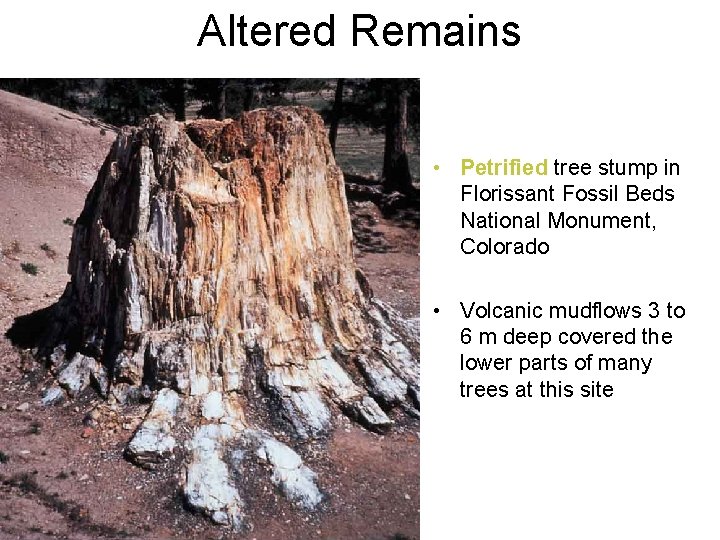 Altered Remains

• Petrified tree stump in Florissant Fossil Beds National Monument, Colorado

• Volcanic mudflows 3 to 6 m deep covered the lower parts of many trees at this site